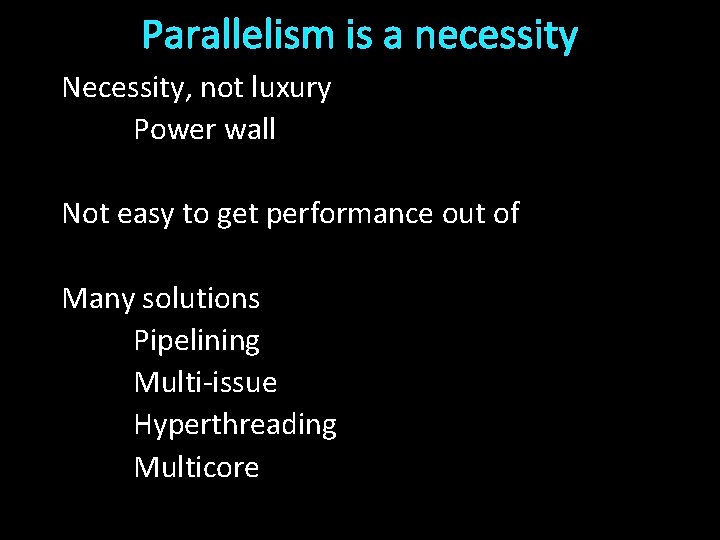 Parallelism is a necessity

Necessity, not luxury
Power wall

Not easy to get performance out of

Many solutions
Pipelining
Multi-issue
Hyperthreading
Multicore